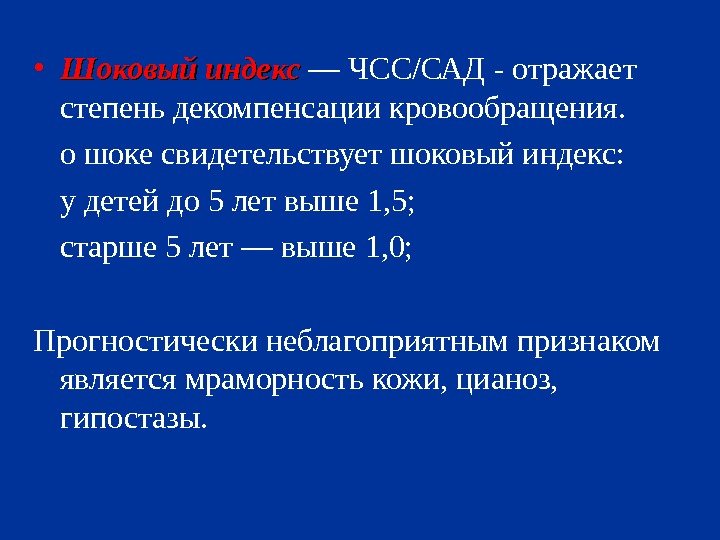 • Шоковый индекс — ЧСС/САД - отражает степень декомпенсации кровообращения.

о шоке свидетельствует шоковый индекс:

у детей до 5 лет выше 1,5;

старше 5 лет — выше 1,0;

Прогностически неблагоприятным признаком является мраморность кожи, цианоз, гипостазы.